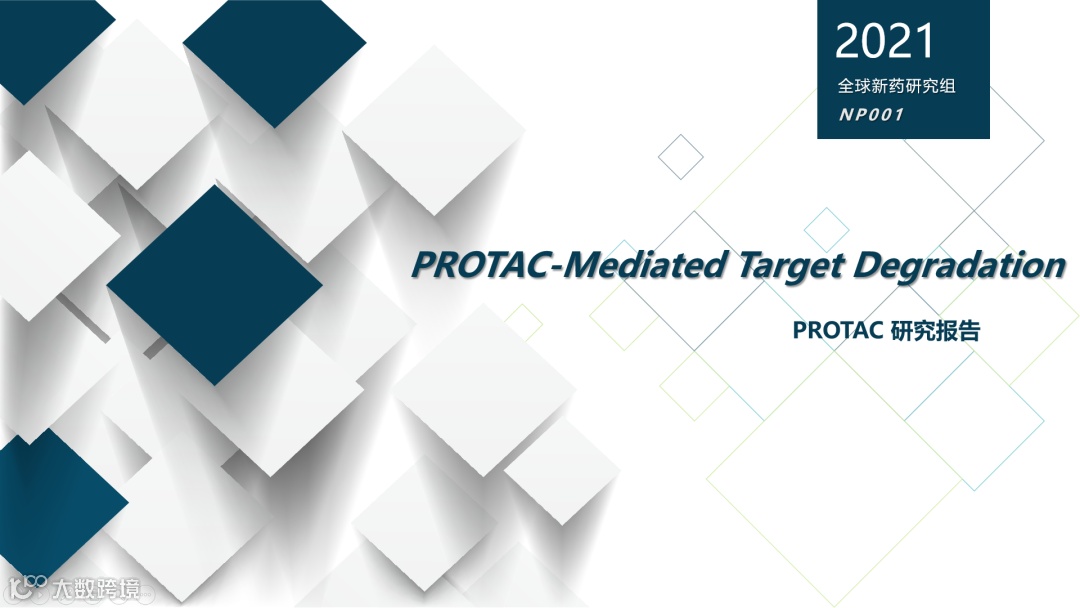 2021
全球新药研究组
NP001

PROTAC-Mediated Target Degradation

PROTAC 研究报告

大数跨境